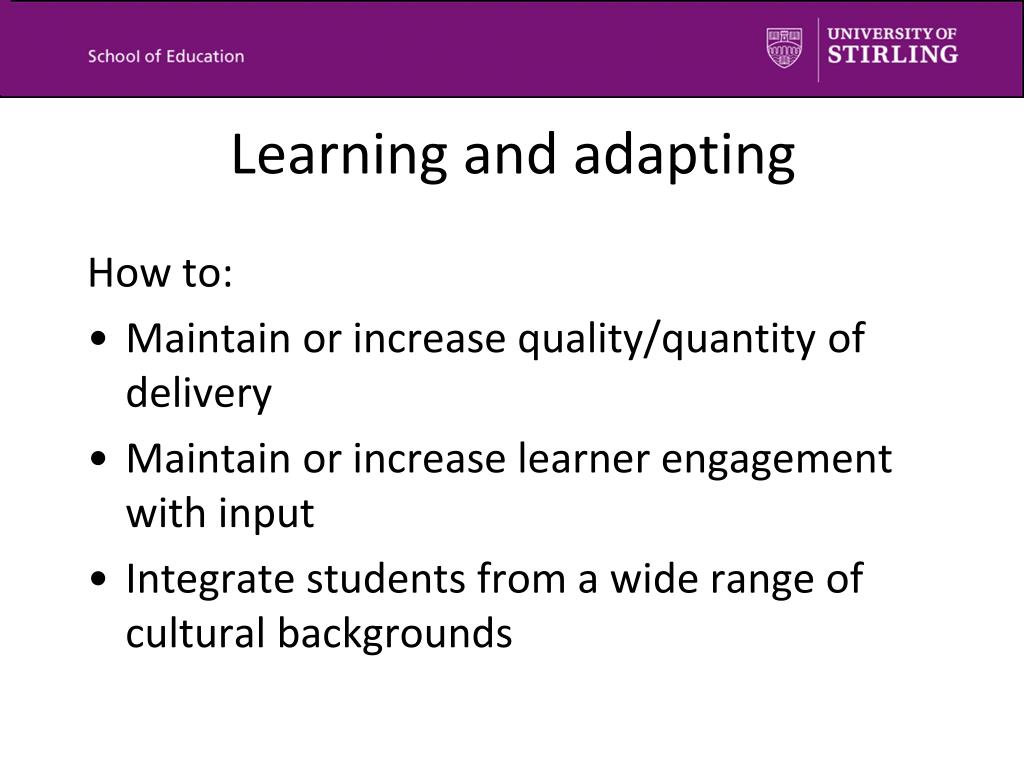 School of Education

UNIVERSITY OF
STIRLING

Learning and adapting

How to:

• Maintain or increase quality/quantity of delivery
• Maintain or increase learner engagement with input
• Integrate students from a wide range of cultural backgrounds